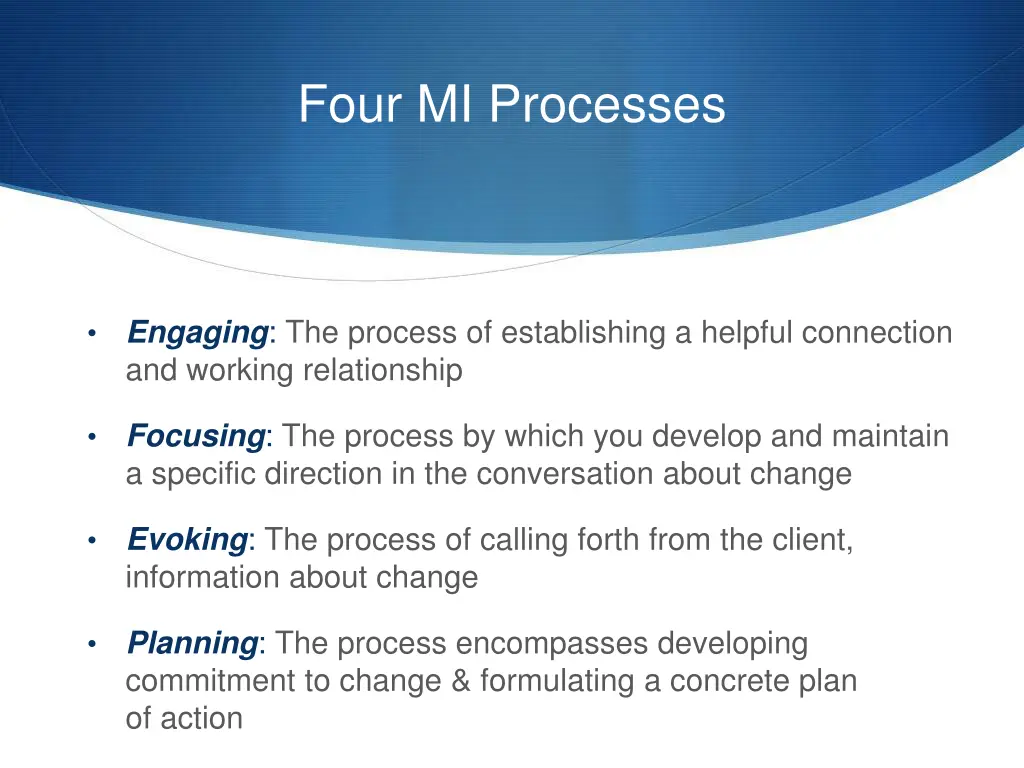 Four MI Processes

• Engaging: The process of establishing a helpful connection and working relationship

• Focusing: The process by which you develop and maintain a specific direction in the conversation about change

• Evoking: The process of calling forth from the client, information about change

• Planning: The process encompasses developing commitment to change & formulating a concrete plan of action